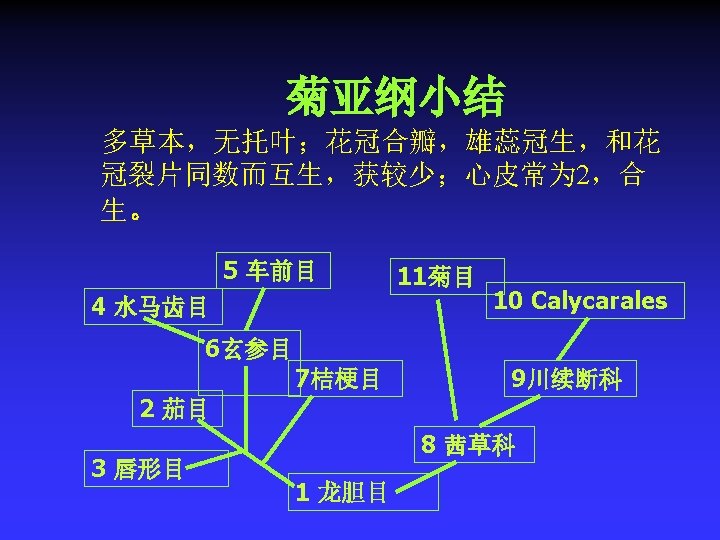 菊亚纲小结

多草本，无托叶；花冠合瓣，雄蕊冠生，和花冠裂片同数而互生，获较少；心皮常为2，合生。

5 车前目

11菊目

4 水马齿目

10 Calycarales

6玄参目

7桔梗目

9川续断科

2 茄目

8 茜草科

3 唇形目

1 龙胆目